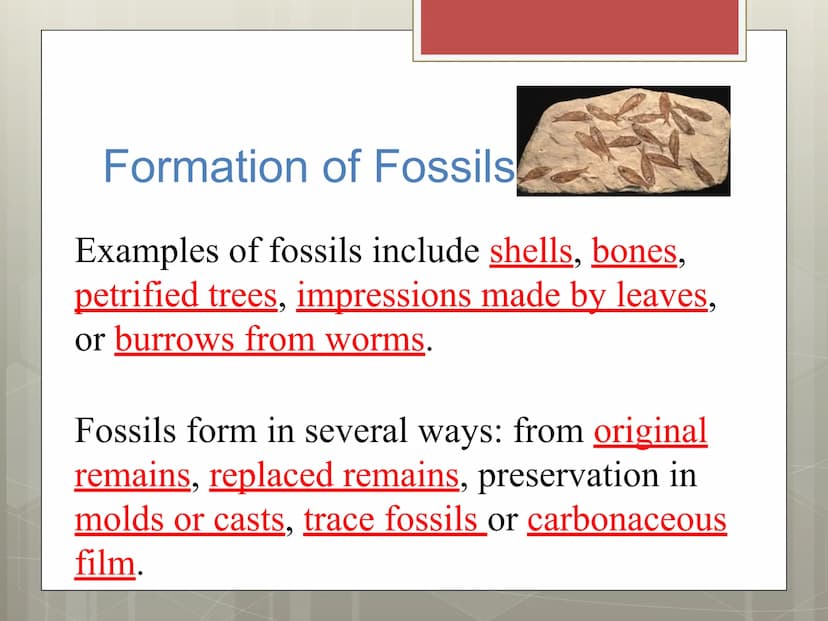 Formation of Fossils

Examples of fossils include shells, bones, petrified trees, impressions made by leaves, or burrows from worms.

Fossils form in several ways: from original remains, replaced remains, preservation in molds or casts, trace fossils or carbonaceous film.